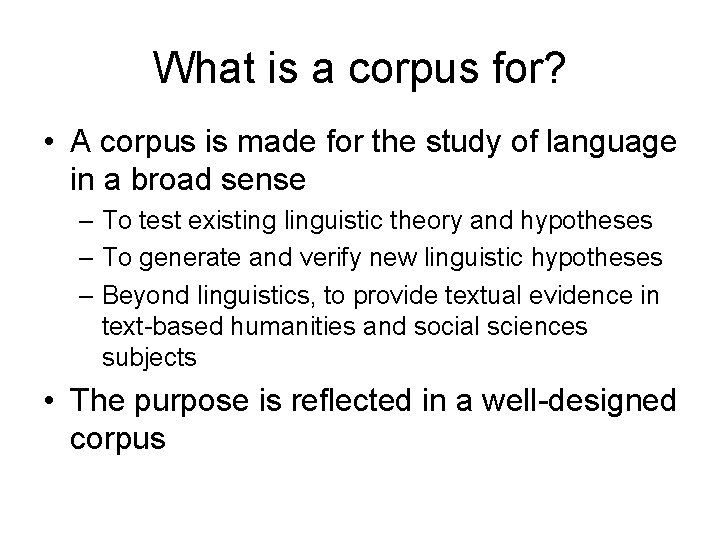 What is a corpus for?

• A corpus is made for the study of language in a broad sense
– To test existing linguistic theory and hypotheses
– To generate and verify new linguistic hypotheses
– Beyond linguistics, to provide textual evidence in text-based humanities and social sciences subjects

• The purpose is reflected in a well-designed corpus